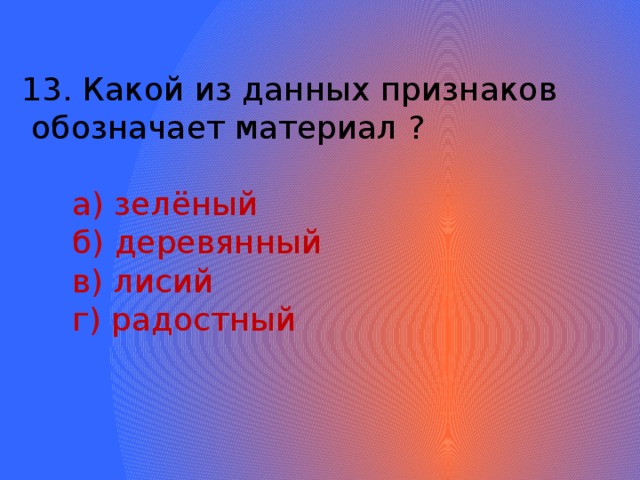 13. Какой из данных признаков обозначает материал ?

а) зелёный
б) деревянный
в) лисий
г) радостный